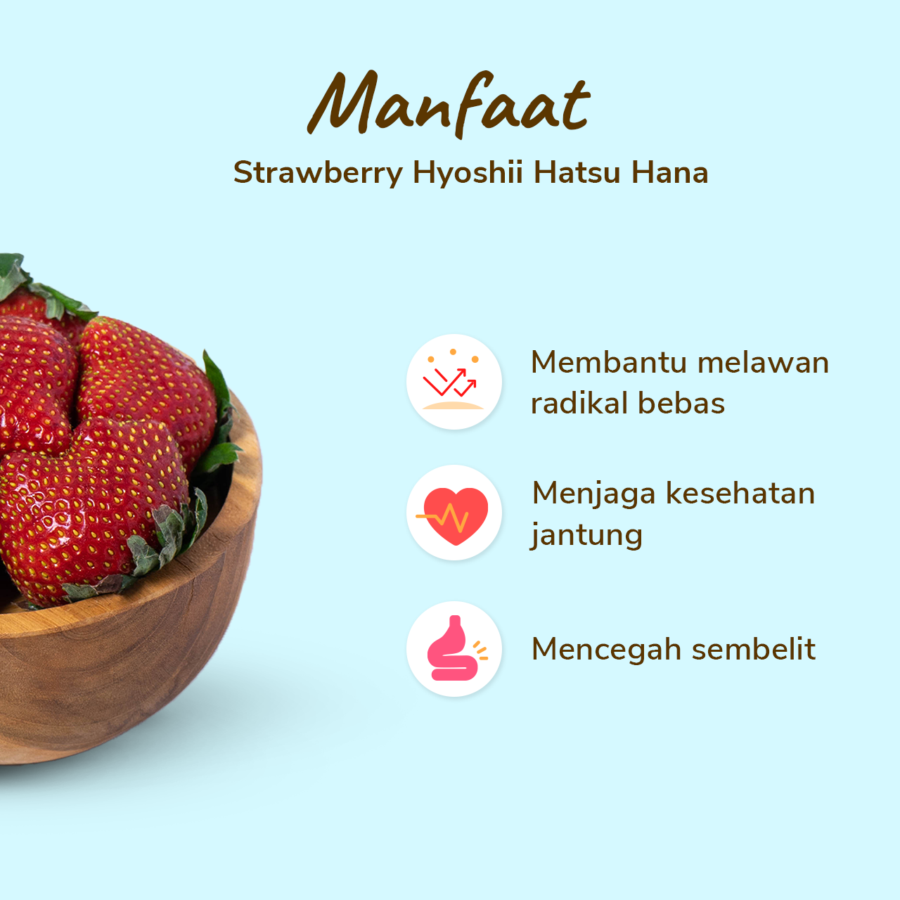 Manfaat
Strawberry Hyoshii Hatsu Hana

Membantu melawan radikal bebas

Menjaga kesehatan jantung

Mencegah sembelit